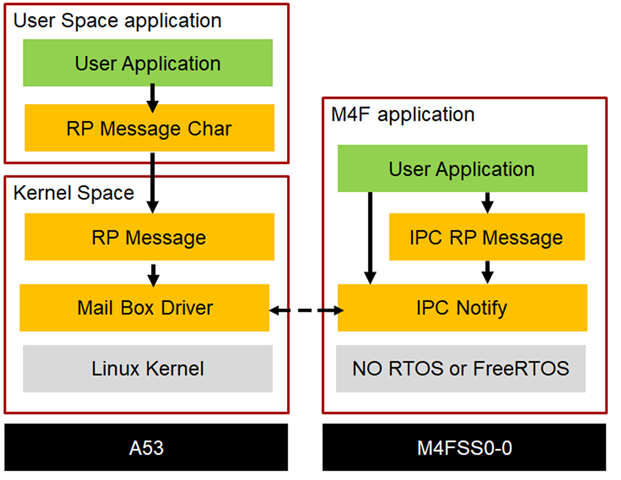 User Space application

User Application

RP Message Char

Kernel Space

RP Message

Mail Box Driver

Linux Kernel

A53

M4F application

User Application

IPC RP Message

IPC Notify

NO RTOS or FreeRTOS

M4FSS0-0